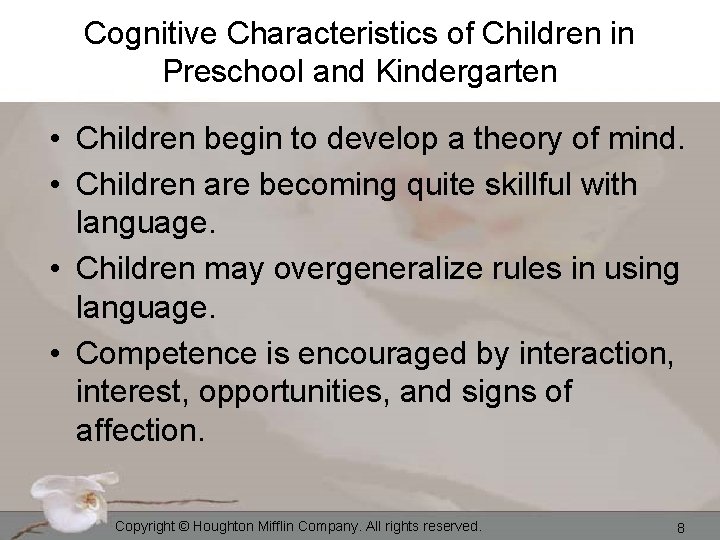 Cognitive Characteristics of Children in Preschool and Kindergarten

• Children begin to develop a theory of mind.
• Children are becoming quite skillful with language.
• Children may overgeneralize rules in using language.
• Competence is encouraged by interaction, interest, opportunities, and signs of affection.

Copyright © Houghton Mifflin Company. All rights reserved.

8